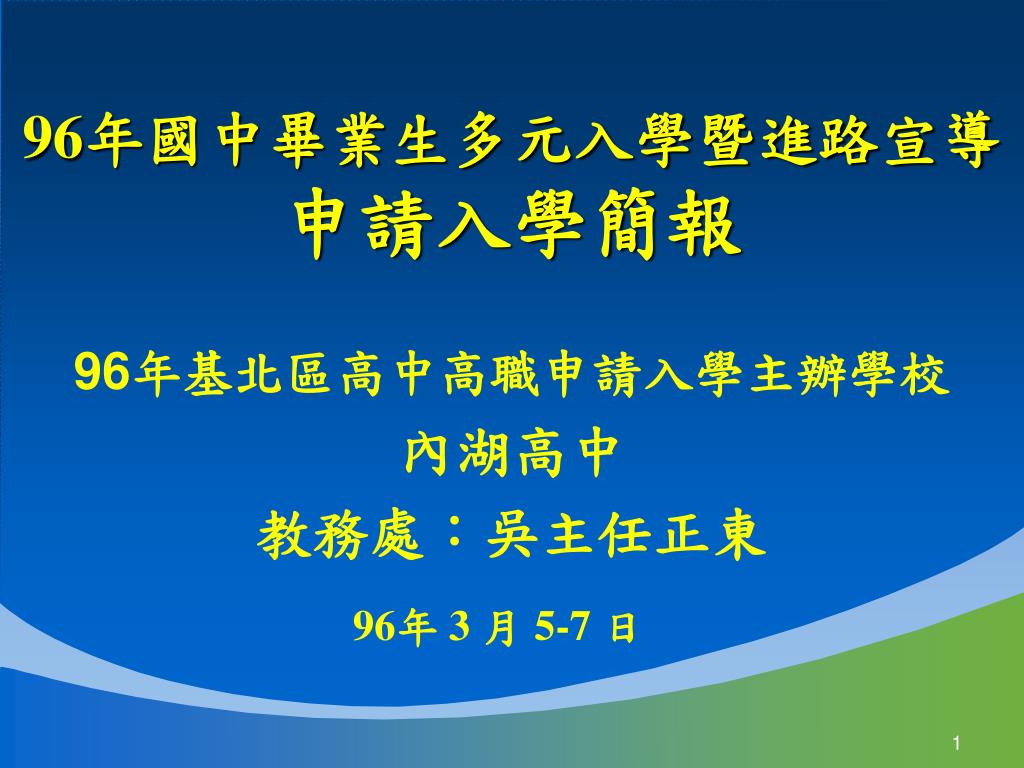 96年國中畢業生多元入學暨進路宣導
申請入學簡報

96年基北區高中高職申請入學主辦學校
內湖高中
教務處：吳主任正東

96年 3 月 5-7 日

1